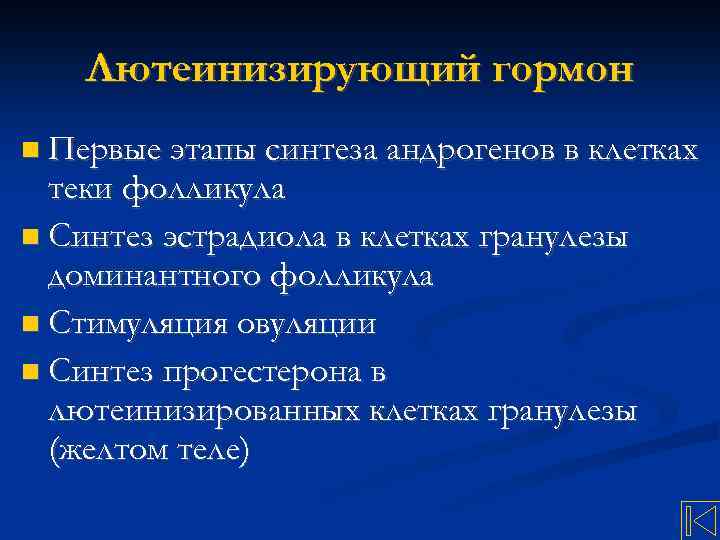 Лютеинизирующий гормон

Первые этапы синтеза андрогенов в клетках теки фолликула

Синтез эстрадиола в клетках гранулезы доминантного фолликула

Стимуляция овуляции

Синтез прогестерона в лютеинизированных клетках гранулезы (желтом теле)